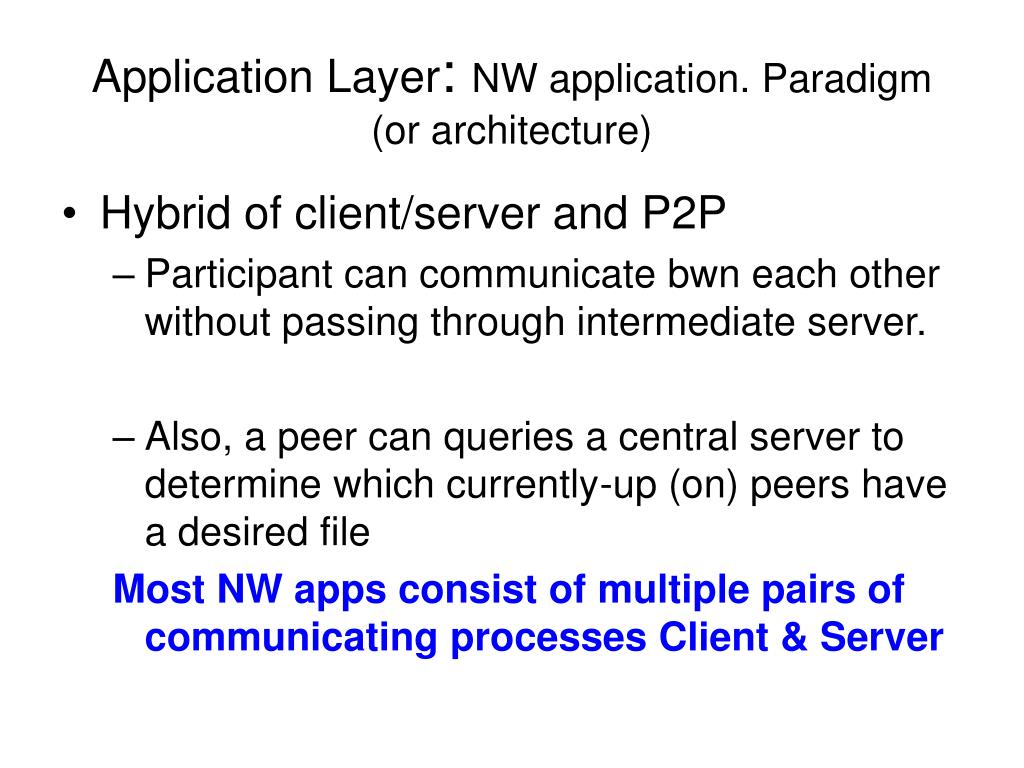 Application Layer: NW application. Paradigm (or architecture)

• Hybrid of client/server and P2P

– Participant can communicate bwn each other without passing through intermediate server.

– Also, a peer can queries a central server to determine which currently-up (on) peers have a desired file

Most NW apps consist of multiple pairs of communicating processes Client & Server